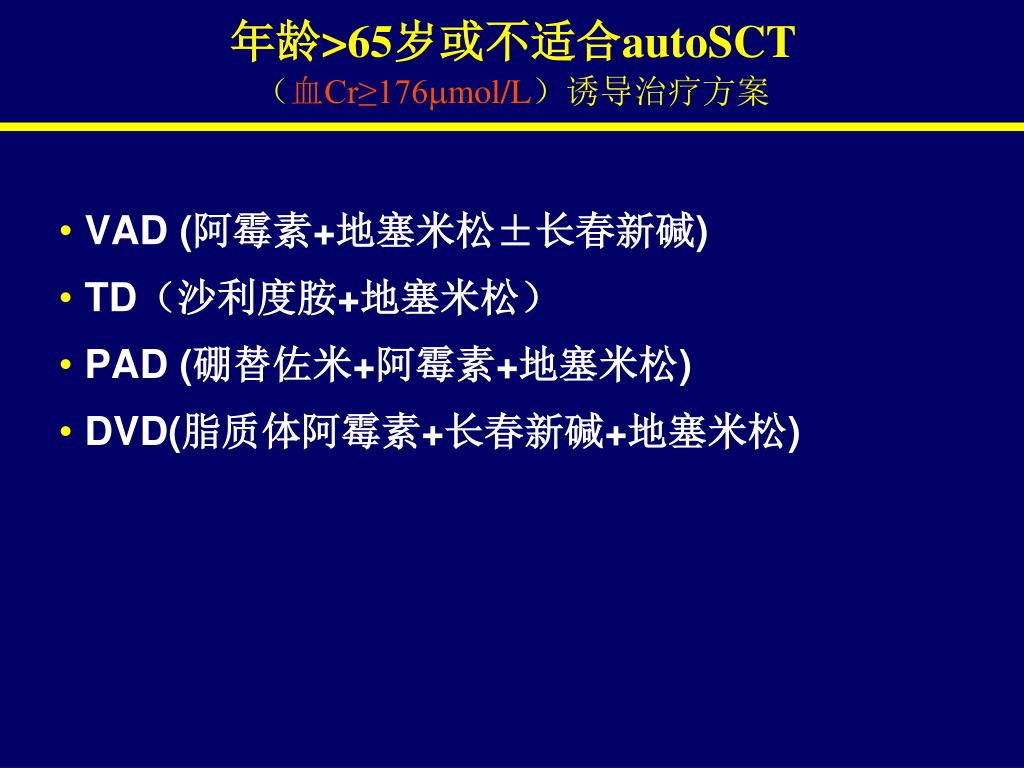 年龄>65岁或不适合autoSCT
（血Cr≥176μmol/L）诱导治疗方案

• VAD (阿霉素+地塞米松±长春新碱)
• TD（沙利度胺+地塞米松）
• PAD (硼替佐米+阿霉素+地塞米松)
• DVD(脂质体阿霉素+长春新碱+地塞米松)